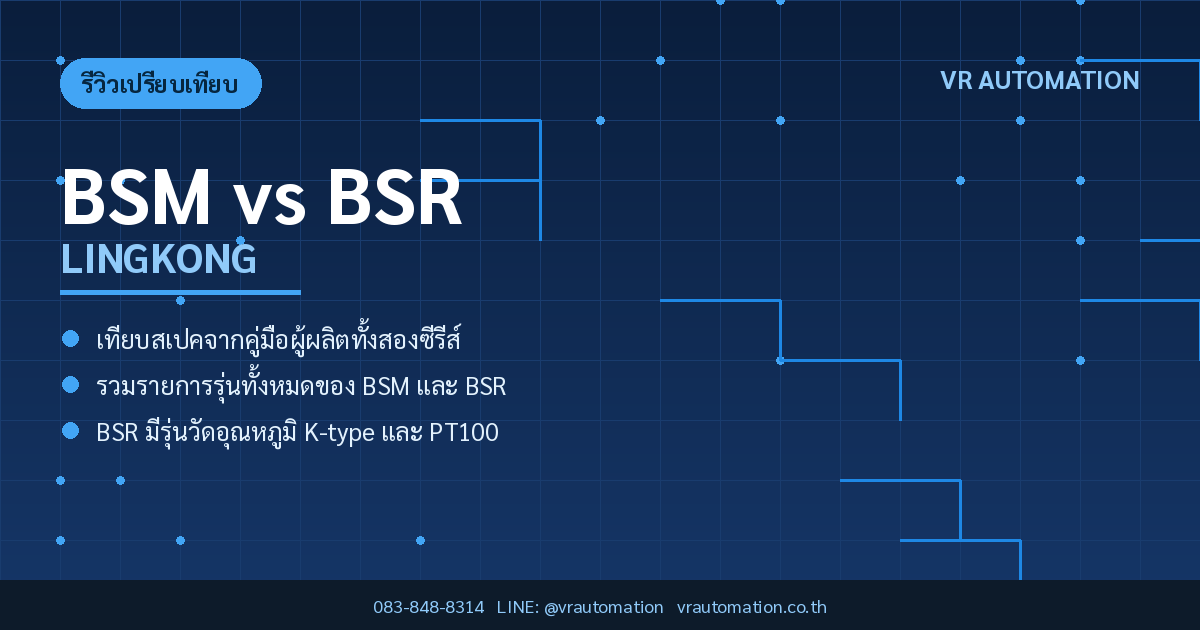 รีวิวเปรียบเทียบ

VR AUTOMATION

BSM vs BSR

LINGKONG

เทียบสเปคจากคู่มือผู้ผลิตทั้งสองซีรีส์

รวมรายการรุ่นทั้งหมดของ BSM และ BSR

BSR มีรุ่นวัดอุณหภูมิ K-type และ PT100

083-848-8314 LINE: @vrautomation vrautomation.co.th